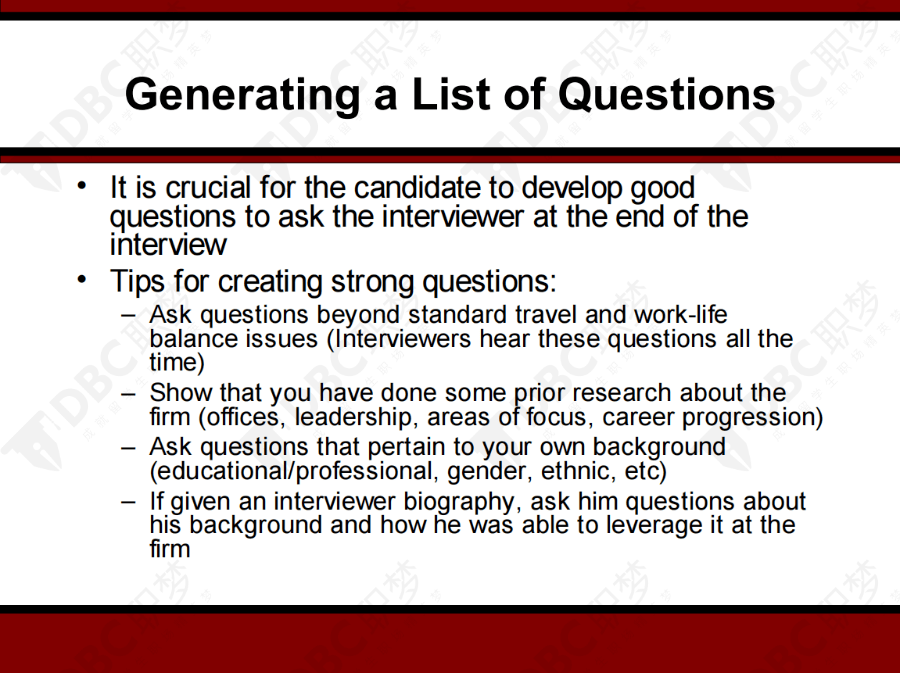 Generating a List of Questions

• It is crucial for the candidate to develop good questions to ask the interviewer at the end of the interview

• Tips for creating strong questions:

– Ask questions beyond standard travel and work-life balance issues (Interviewers hear these questions all the time)

– Show that you have done some prior research about the firm (offices, leadership, areas of focus, career progression)

– Ask questions that pertain to your own background (educational/professional, gender, ethnic, etc)

– If given an interviewer biography, ask him questions about his background and how he was able to leverage it at the firm

DBC职梦